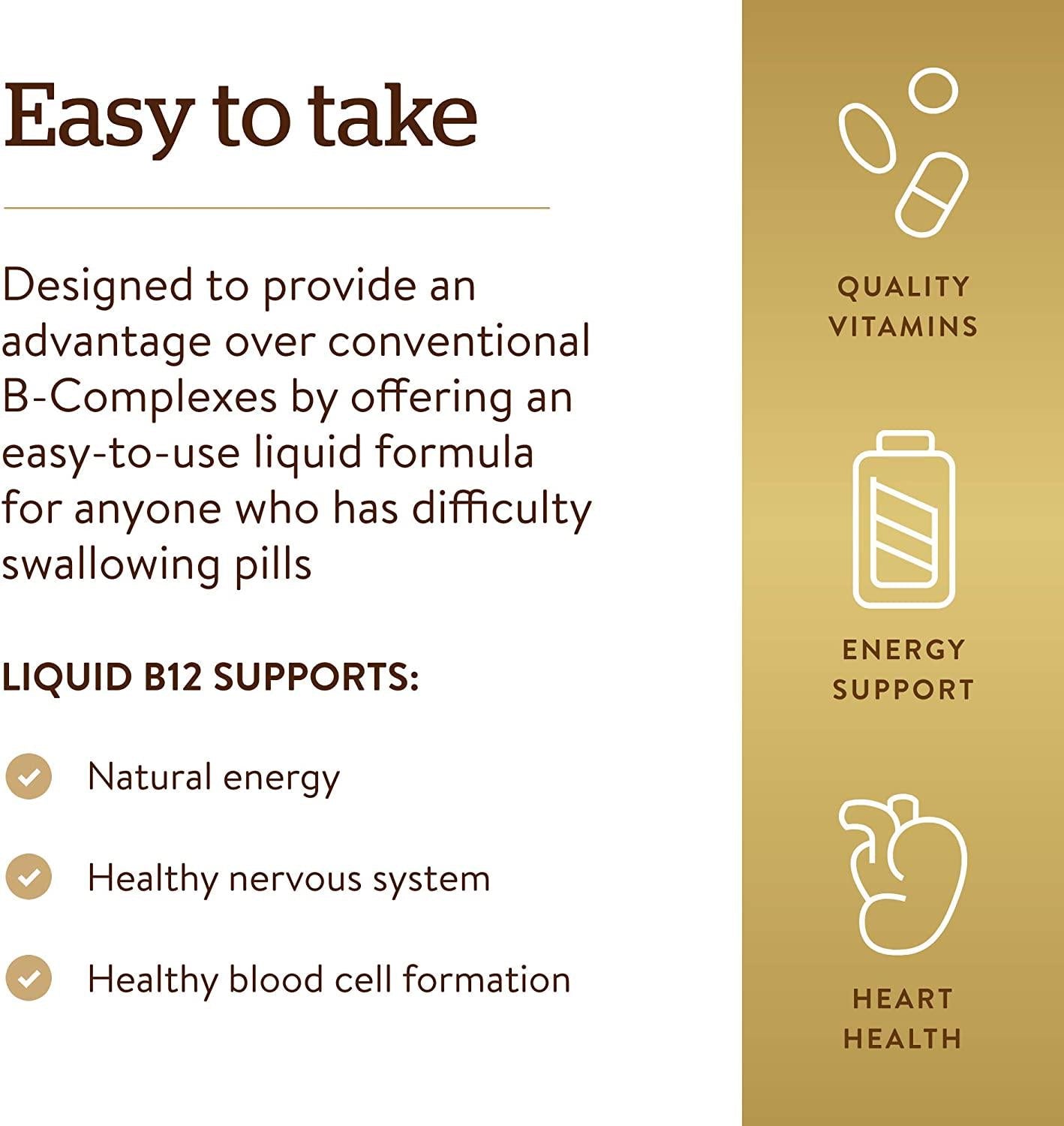 Easy to take

Designed to provide an advantage over conventional B-Complexes by offering an easy-to-use liquid formula for anyone who has difficulty swallowing pills

LIQUID B12 SUPPORTS:

Natural energy

Healthy nervous system

Healthy blood cell formation

QUALITY VITAMINS

ENERGY SUPPORT

HEART HEALTH